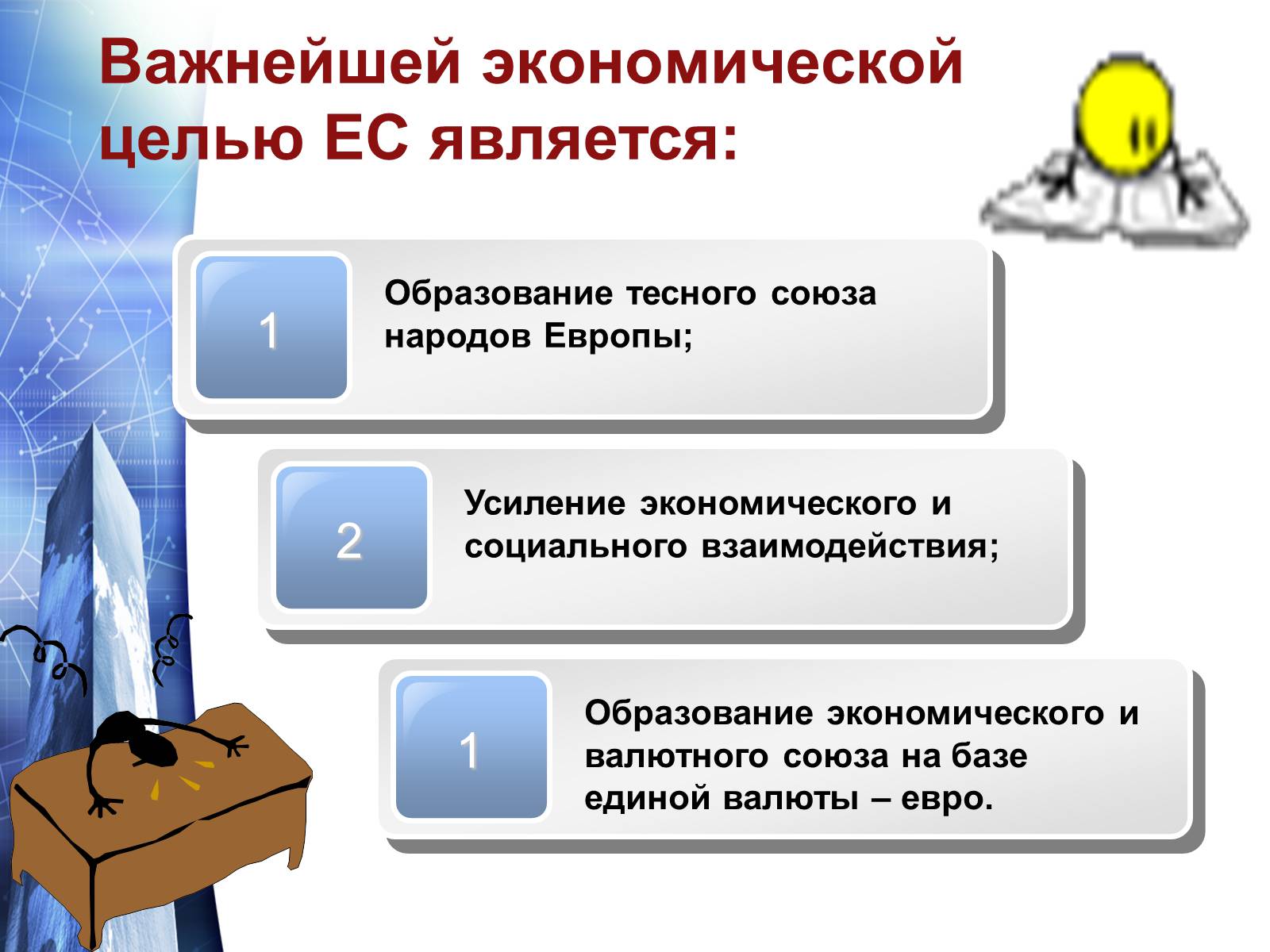 Важнейшей экономической целью ЕС является:

1

Образование тесного союза народов Европы;

2

Усиление экономического и социального взаимодействия;

1

Образование экономического и валютного союза на базе единой валюты – евро.